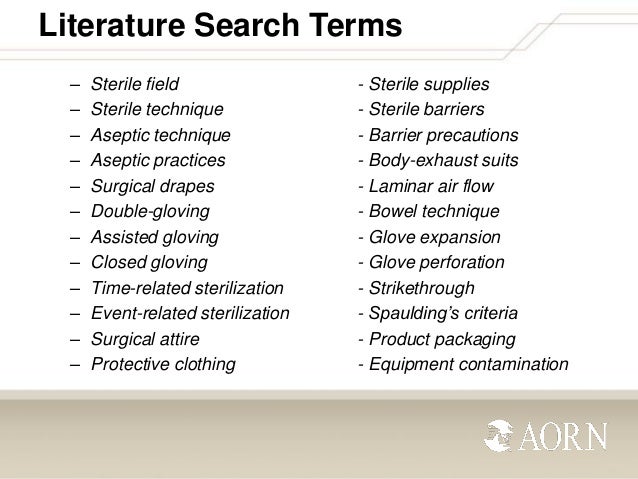 Literature Search Terms

– Sterile field
– Sterile technique
– Aseptic technique
– Aseptic practices
– Surgical drapes
– Double-gloving
– Assisted gloving
– Closed gloving
– Time-related sterilization
– Event-related sterilization
– Surgical attire
– Protective clothing

- Sterile supplies
- Sterile barriers
- Barrier precautions
- Body-exhaust suits
- Laminar air flow
- Bowel technique
- Glove expansion
- Glove perforation
- Strikethrough
- Spaulding's criteria
- Product packaging
- Equipment contamination

AORN